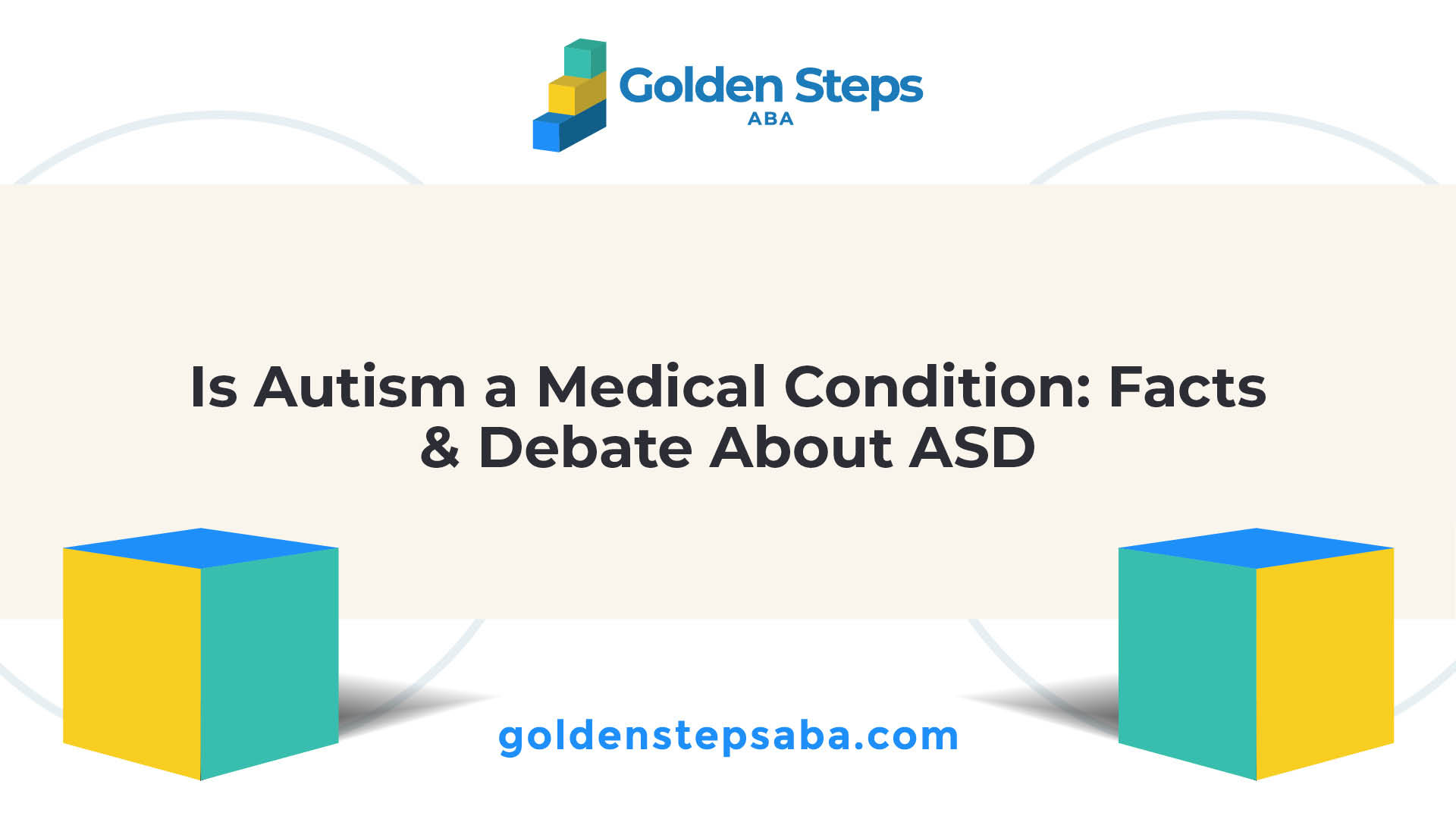 Golden Steps
ABA

Is Autism a Medical Condition: Facts & Debate About ASD

goldenstepsaba.com